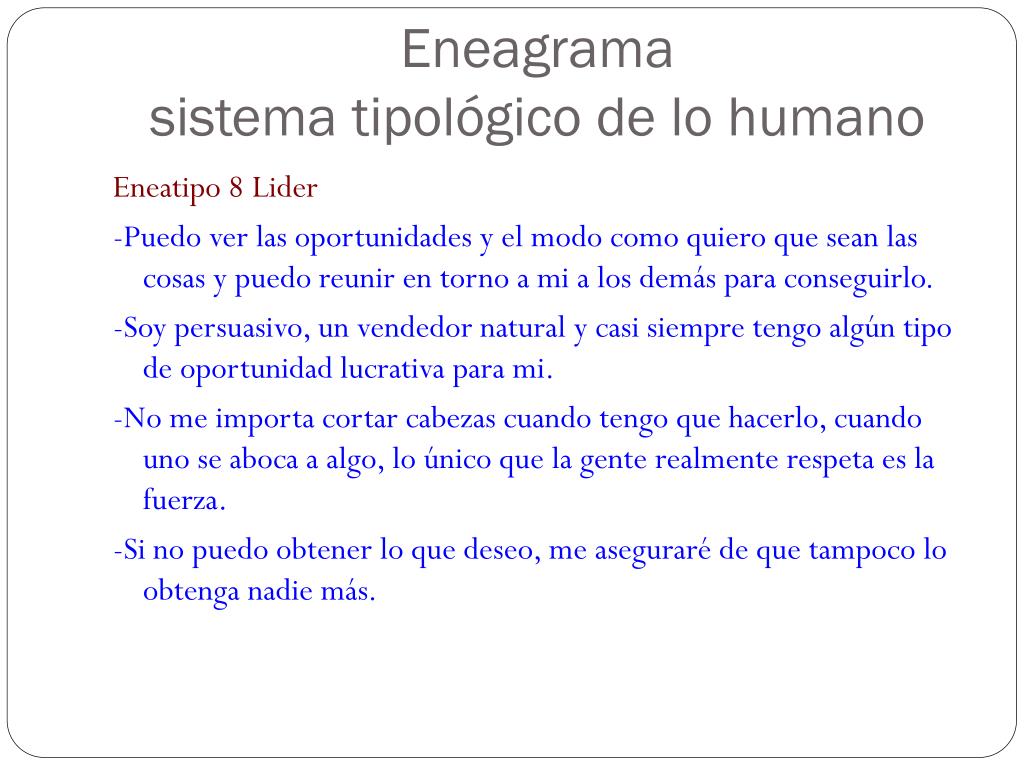 Eneagrama
sistema tipológico de lo humano

Eneatipo 8 Lider

-Puedo ver las oportunidades y el modo como quiero que sean las cosas y puedo reunir en torno a mi a los demás para conseguirlo.

-Soy persuasivo, un vendedor natural y casi siempre tengo algún tipo de oportunidad lucrativa para mi.

-No me importa cortar cabezas cuando tengo que hacerlo, cuando uno se aboca a algo, lo único que la gente realmente respeta es la fuerza.

-Si no puedo obtener lo que deseo, me aseguraré de que tampoco lo obtenga nadie más.